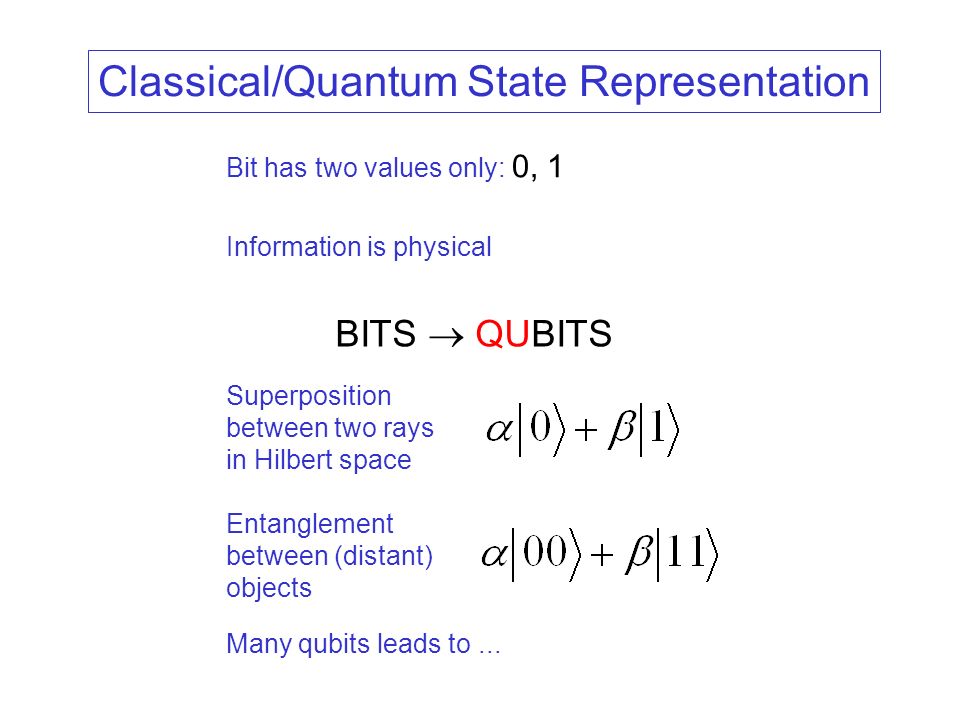 Classical/Quantum State Representation

Bit has two values only: 0, 1

Information is physical

BITS $\rightarrow$ QUBITS

Superposition between two rays in Hilbert space

$\alpha|0\rangle + \beta|1\rangle$

Entanglement between (distant) objects

$\alpha|00\rangle + \beta|11\rangle$

Many qubits leads to ...